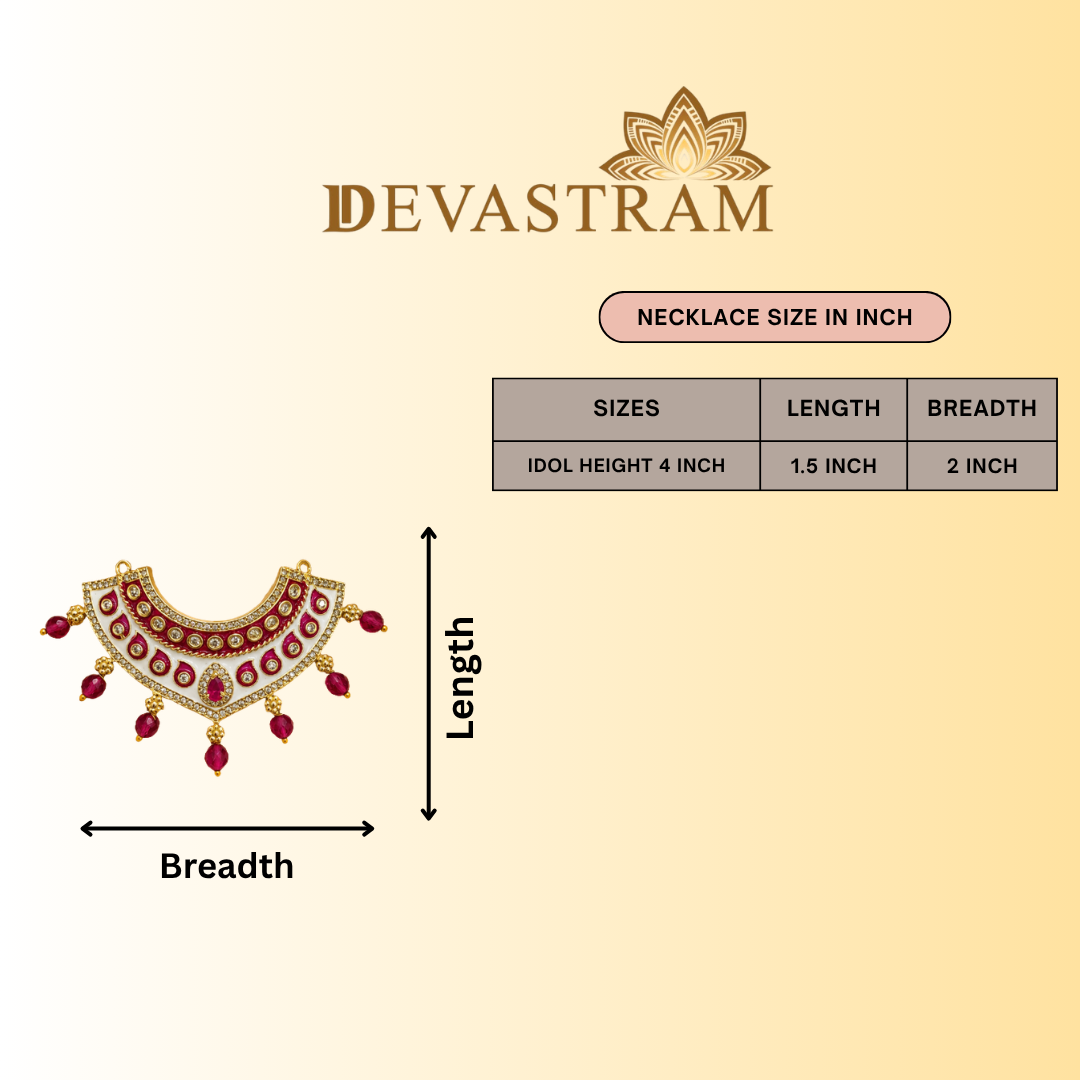 DEVASTRAM

NECKLACE SIZE IN INCH

| SIZES | LENGTH | BREADTH |
|---|---|---|
| IDOL HEIGHT 4 INCH | 1.5 INCH | 2 INCH |

Length

Breadth